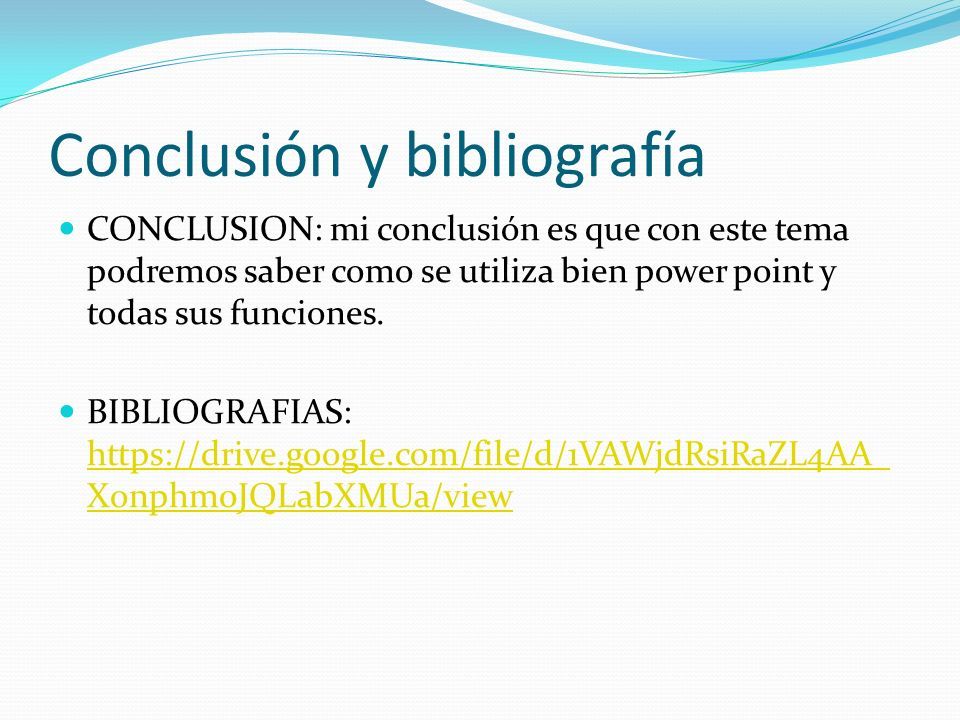 Conclusión y bibliografía

CONCLUSION: mi conclusión es que con este tema podremos saber como se utiliza bien power point y todas sus funciones.

BIBLIOGRAFIAS: https://drive.google.com/file/d/1VAWjdRsiRaZL4AA_XonphmoJQLabXMUa/view